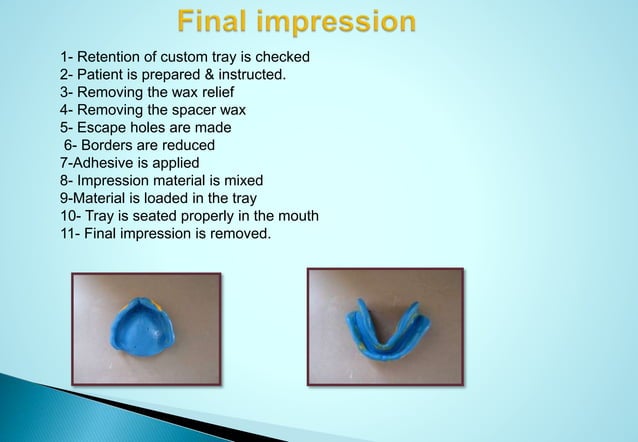 Final impression

1- Retention of custom tray is checked
2- Patient is prepared & instructed.
3- Removing the wax relief
4- Removing the spacer wax
5- Escape holes are made
6- Borders are reduced
7-Adhesive is applied
8- Impression material is mixed
9-Material is loaded in the tray
10- Tray is seated properly in the mouth
11- Final impression is removed.